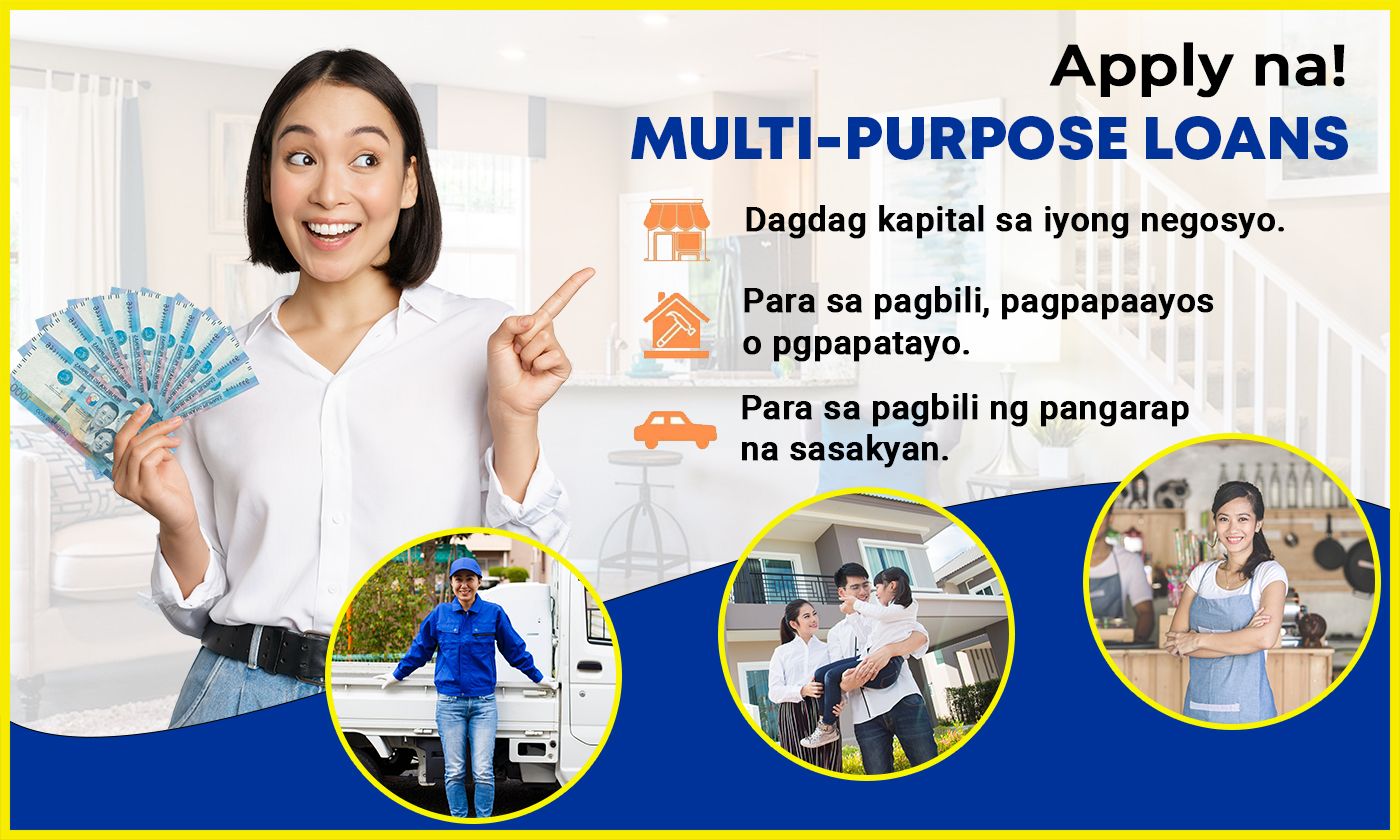 Apply na!
MULTI-PURPOSE LOANS

Dagdag kapital sa iyong negosyo.

Para sa pagbili, pagpapaayos o pgpapatayo.

Para sa pagbili ng pangarap na sasakyan.